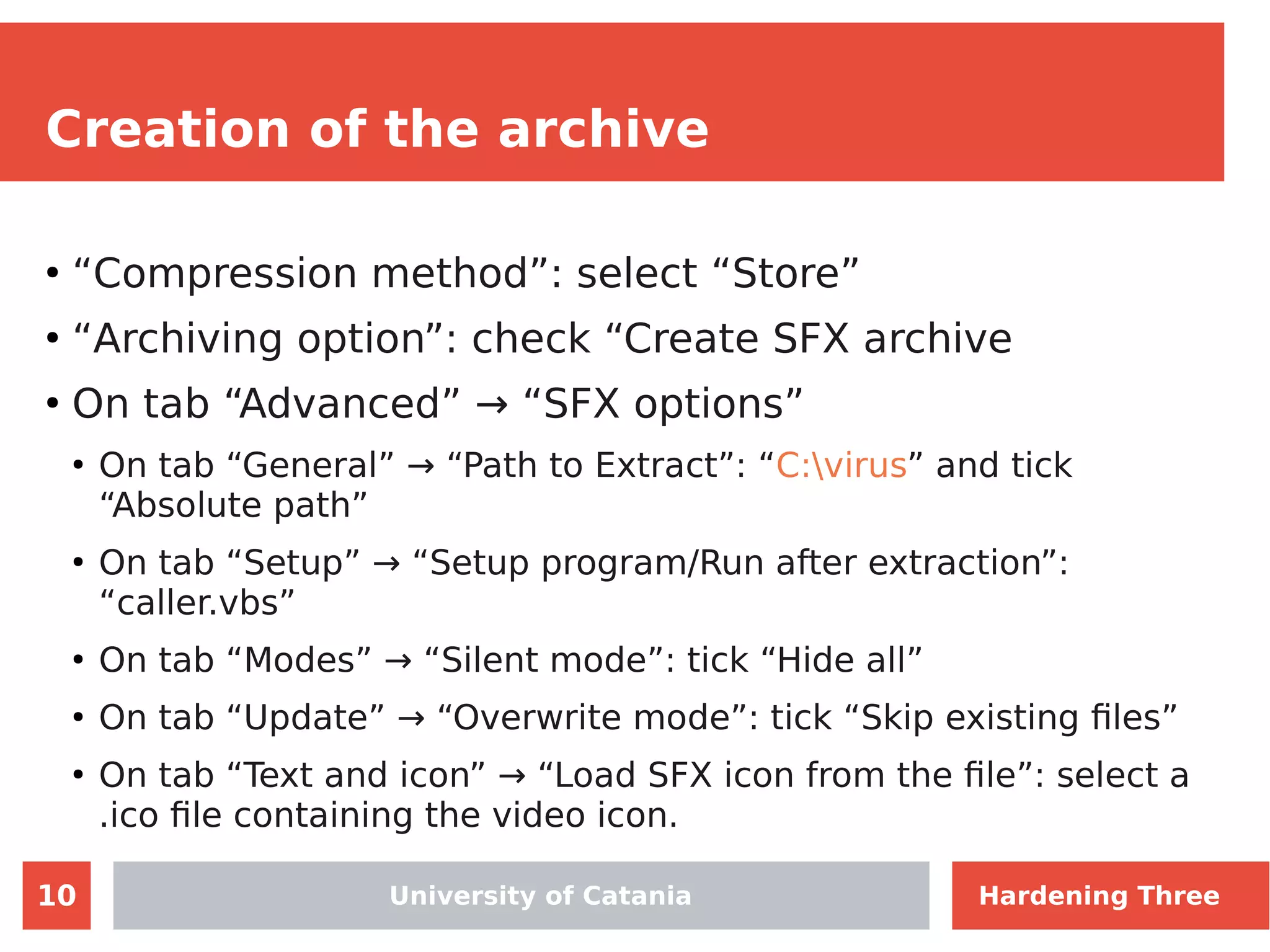 Creation of the archive

• “Compression method”: select “Store”
• “Archiving option”: check “Create SFX archive
• On tab “Advanced” → “SFX options”
  • On tab “General” → “Path to Extract”: “C:\virus” and tick “Absolute path”
  • On tab “Setup” → “Setup program/Run after extraction”: “caller.vbs”
  • On tab “Modes” → “Silent mode”: tick “Hide all”
  • On tab “Update” → “Overwrite mode”: tick “Skip existing files”
  • On tab “Text and icon” → “Load SFX icon from the file”: select a .ico file containing the video icon.

10 University of Catania Hardening Three